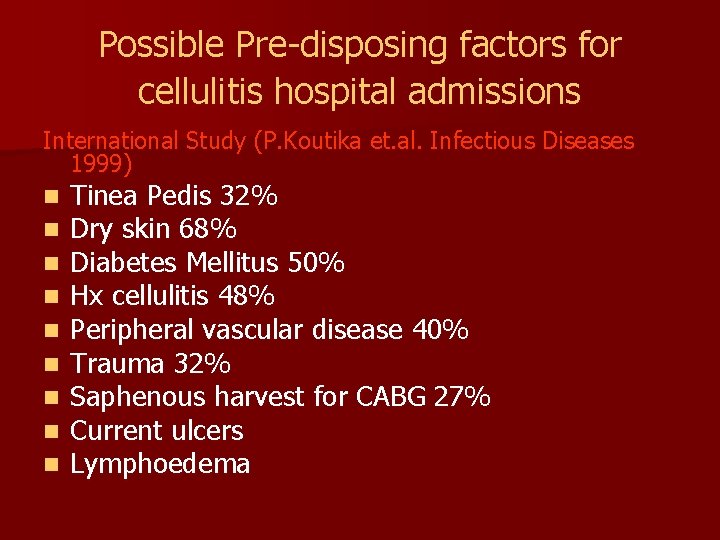 Possible Pre-disposing factors for cellulitis hospital admissions

International Study (P.Koutika et.al. Infectious Diseases 1999)

- Tinea Pedis 32%
- Dry skin 68%
- Diabetes Mellitus 50%
- Hx cellulitis 48%
- Peripheral vascular disease 40%
- Trauma 32%
- Saphenous harvest for CABG 27%
- Current ulcers
- Lymphoedema